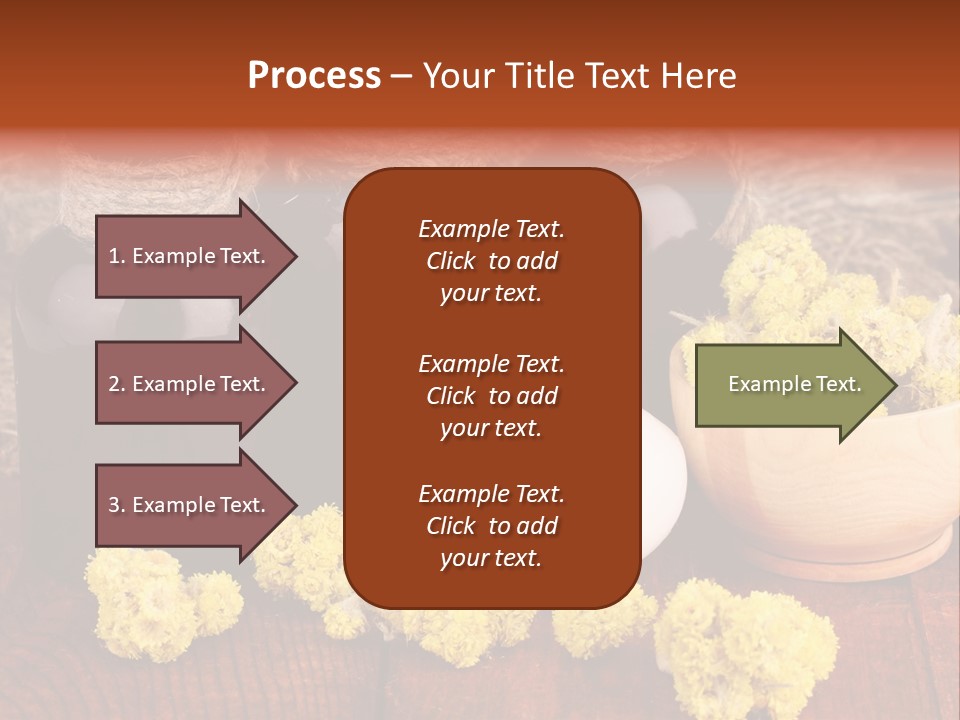 Process – Your Title Text Here

1. Example Text.

2. Example Text.

3. Example Text.

Example Text. Click to add your text.

Example Text. Click to add your text.

Example Text. Click to add your text.

Example Text.